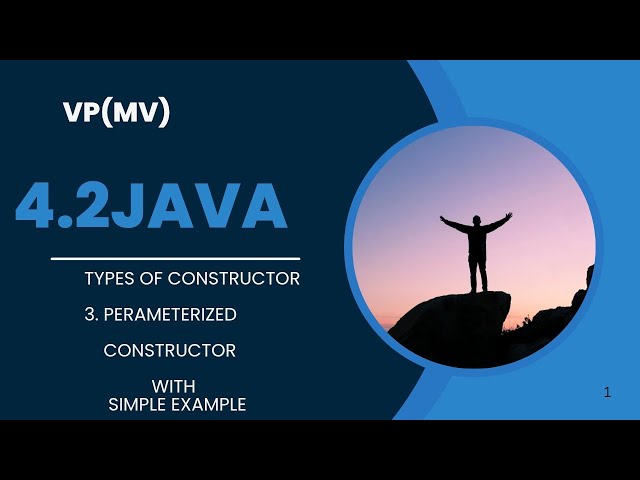 VP(MV)

4.2JAVA

TYPES OF CONSTRUCTOR

3. PERAMETERIZED

CONSTRUCTOR

WITH
SIMPLE EXAMPLE

1